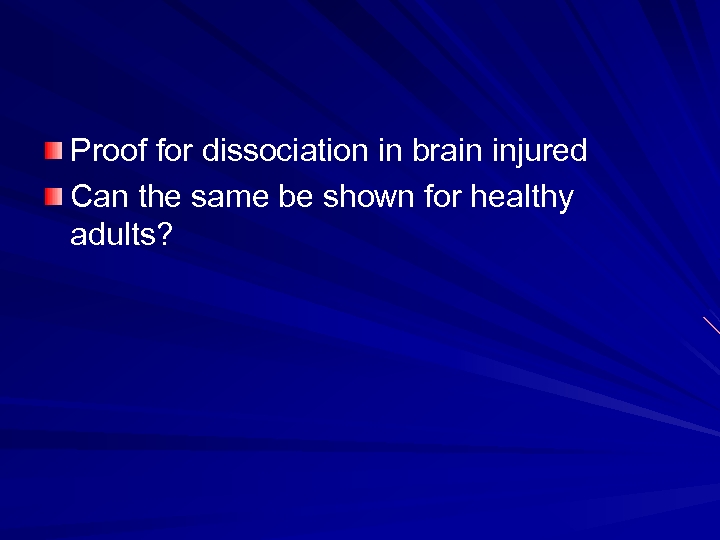 Proof for dissociation in brain injured

Can the same be shown for healthy adults?